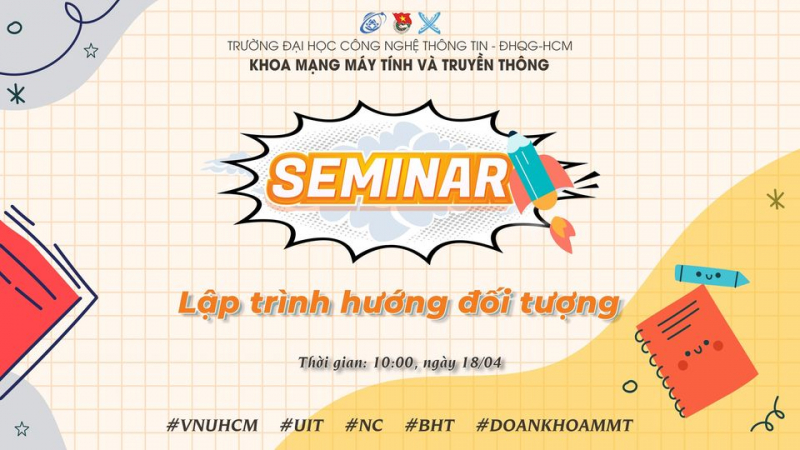 TRƯỜNG ĐẠI HỌC CÔNG NGHỆ THÔNG TIN - ĐHQG-HCM
KHOA MẠNG MÁY TÍNH VÀ TRUYỀN THÔNG

SEMINAR

Lập trình hướng đối tượng

Thời gian: 10:00, ngày 18/04

#VNUHCM #UIT #NC #BHT #DOANKHOAMMT